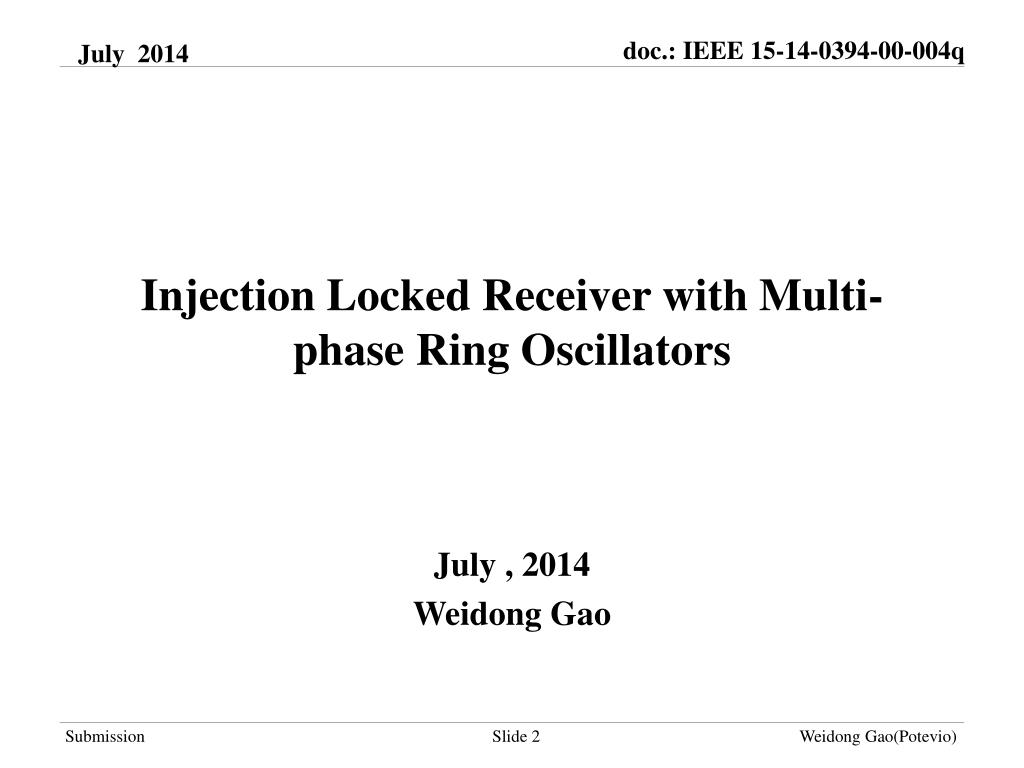 July 2014

doc.: IEEE 15-14-0394-00-004q

Injection Locked Receiver with Multi-phase Ring Oscillators

July , 2014
Weidong Gao

Submission

Slide 2

Weidong Gao(Potevio)